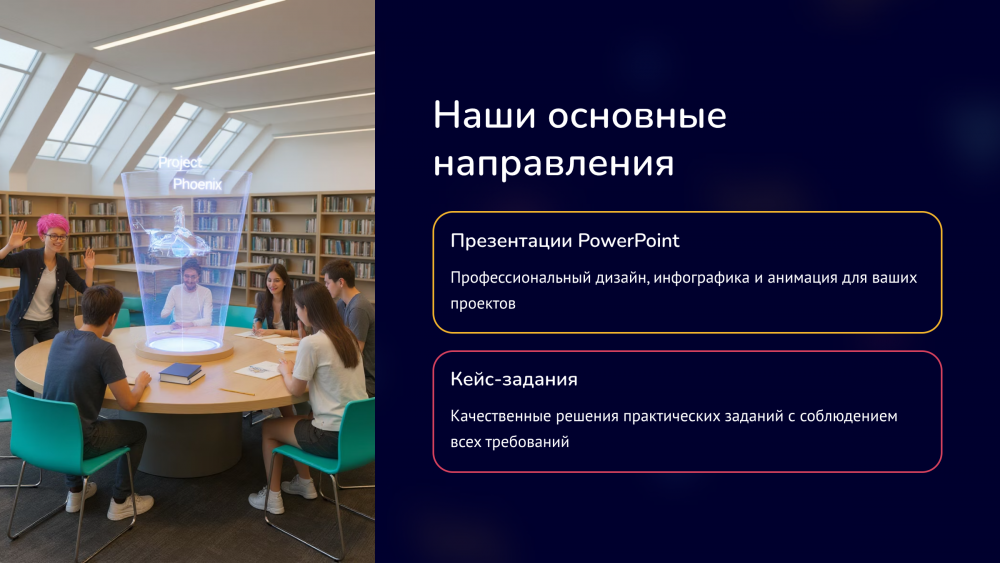 Project
Phoenix

Наши основные направления

Презентации PowerPoint

Профессиональный дизайн, инфографика и анимация для ваших проектов

Кейс-задания

Качественные решения практических заданий с соблюдением всех требований